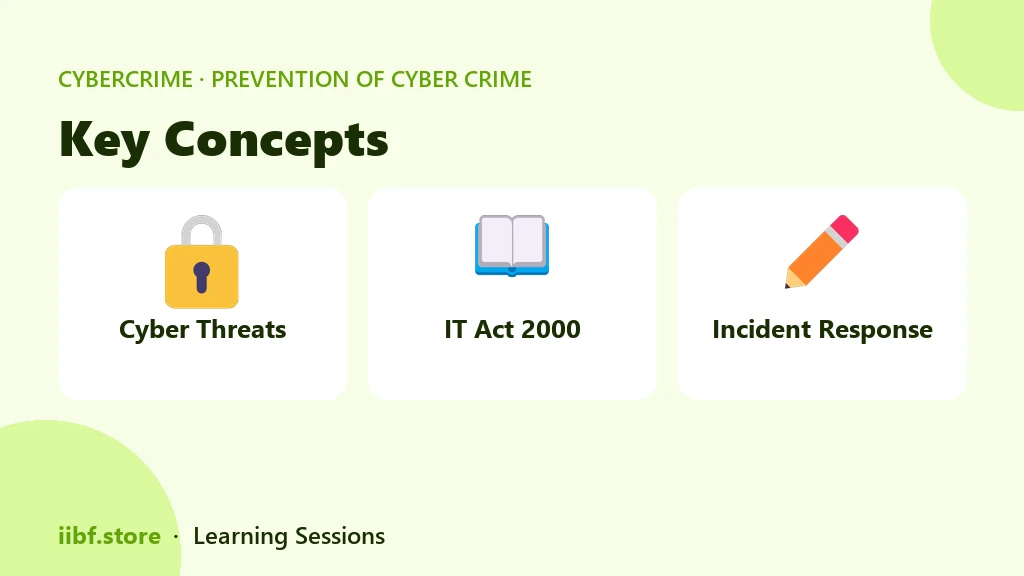 CYBERCRIME · PREVENTION OF CYBER CRIME

Key Concepts

Cyber Threats

IT Act 2000

Incident Response

iibf.store · Learning Sessions